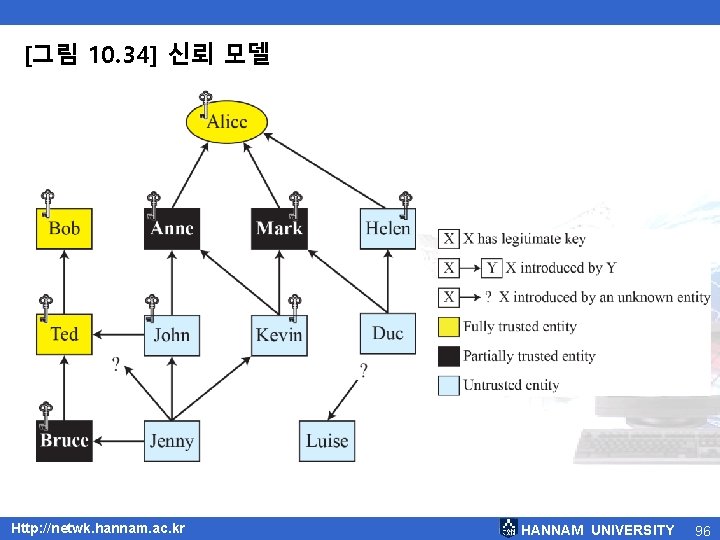 [그림 10.34] 신뢰 모델

Alice

Bob

Anne

Mark

Helen

Ted

John

Kevin

Duc

?

?

Bruce

Jenny

Luise

X X has legitimate key

X → Y X introduced by Y

X → ? X introduced by an unknown entity

Fully trusted entity

Partially trusted entity

Untrusted entity

Http://netwk.hannam.ac.kr

HANNAM UNIVERSITY 96